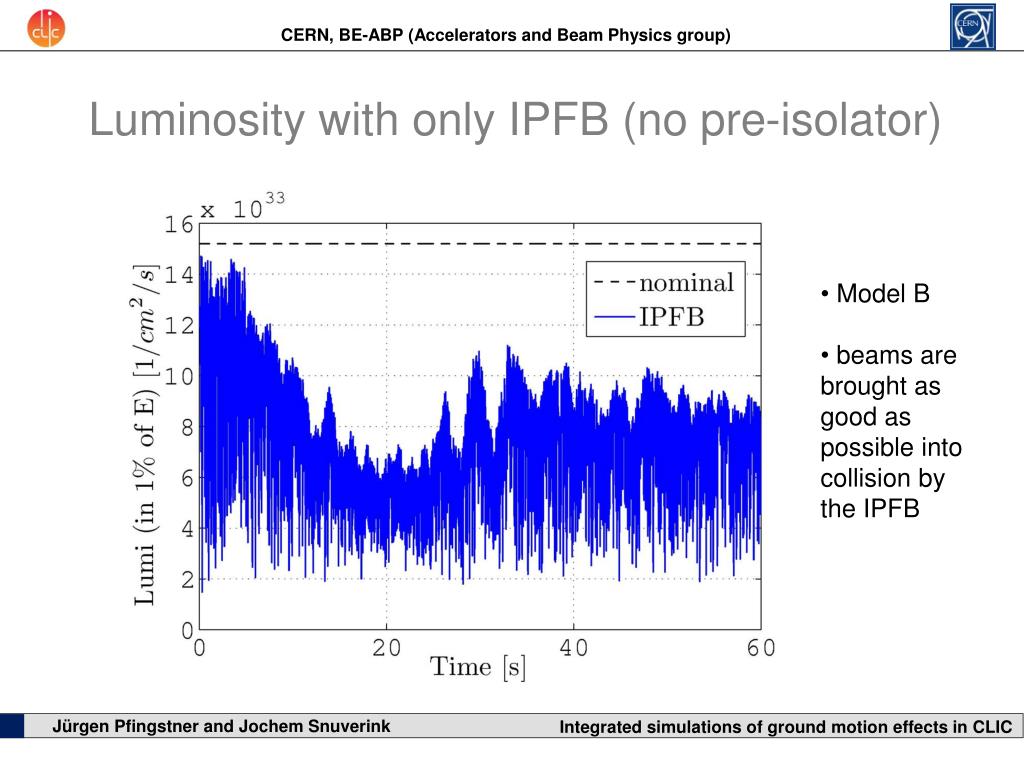 CLIC

CERN, BE-ABP (Accelerators and Beam Physics group)

CERN

Luminosity with only IPFB (no pre-isolator)

x $10^{33}$

16
14
12
10
8
6
4
2
0

Lumi (in 1% of E) $[1/cm^2/s]$

nominal
IPFB

0 20 40 60

Time [s]

• Model B

• beams are brought as good as possible into collision by the IPFB

Jürgen Pfingstner and Jochem Snuverink

Integrated simulations of ground motion effects in CLIC